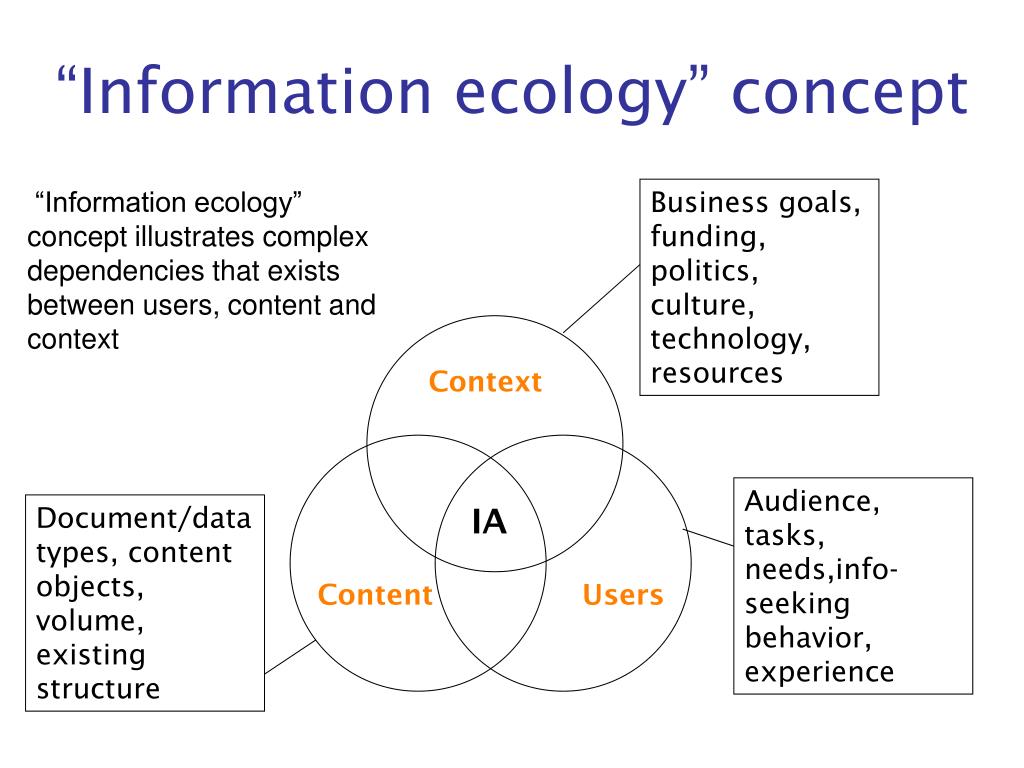 “Information ecology” concept

“Information ecology” concept illustrates complex dependencies that exists between users, content and context

Business goals, funding, politics, culture, technology, resources

Context

IA

Content

Users

Document/data types, content objects, volume, existing structure

Audience, tasks, needs,info-seeking behavior, experience